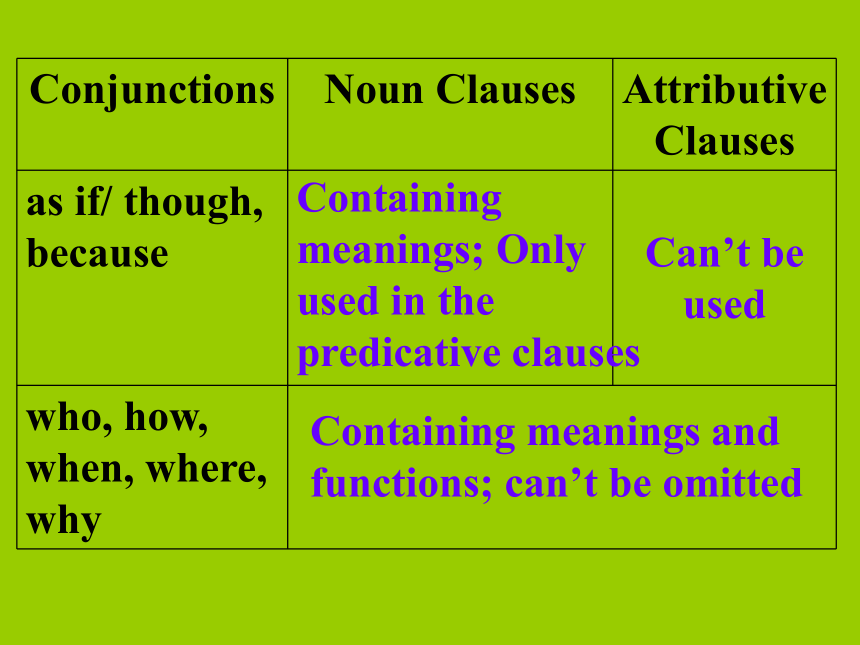 | Conjunctions | Noun Clauses | Attributive Clauses |
|---|---|---|
| as if/ though, because | Containing meanings; Only used in the predicative clauses | Can’t be used |
| who, how, when, where, why | Containing meanings and functions; can’t be omitted | |